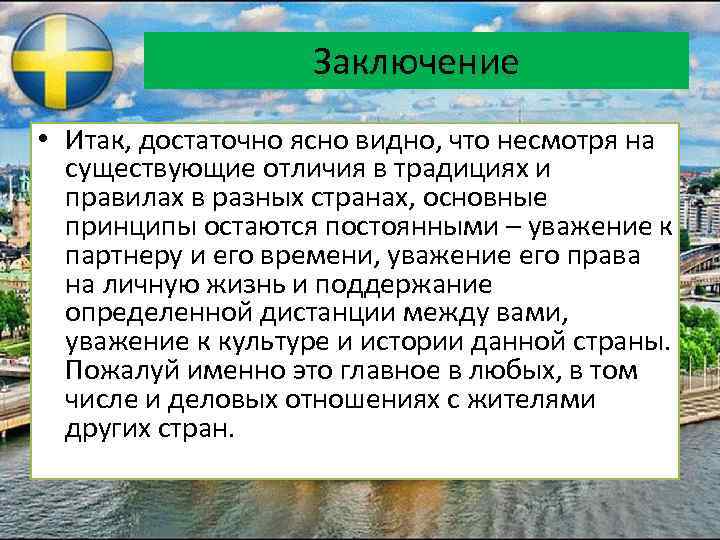 Заключение

• Итак, достаточно ясно видно, что несмотря на существующие отличия в традициях и правилах в разных странах, основные принципы остаются постоянными – уважение к партнеру и его времени, уважение его права на личную жизнь и поддержание определенной дистанции между вами, уважение к культуре и истории данной страны. Пожалуй именно это главное в любых, в том числе и деловых отношениях с жителями других стран.